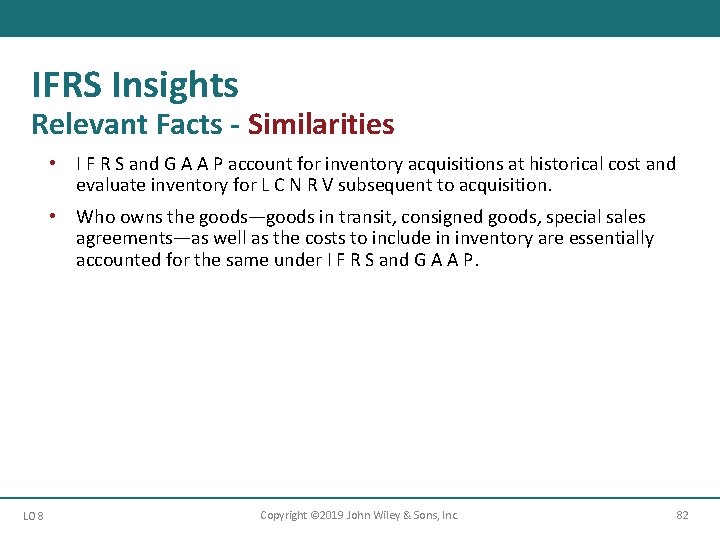 IFRS Insights
Relevant Facts - Similarities

• I F R S and G A A P account for inventory acquisitions at historical cost and evaluate inventory for L C N R V subsequent to acquisition.

• Who owns the goods—goods in transit, consigned goods, special sales agreements—as well as the costs to include in inventory are essentially accounted for the same under I F R S and G A A P.

LO 8

Copyright ©2019 John Wiley & Sons, Inc.

82